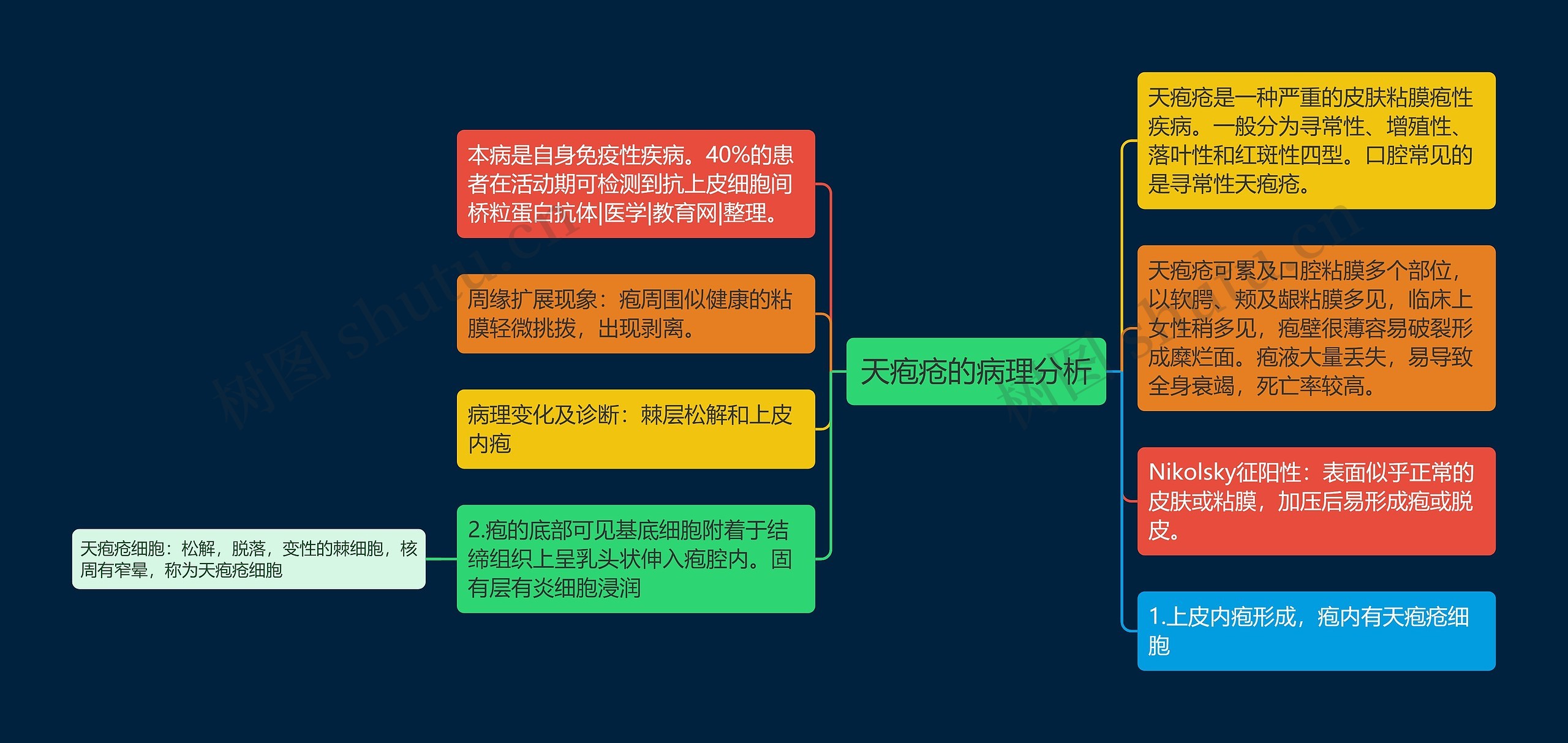 天疱疮的病理分析

天疱疮是一种严重的皮肤粘膜疱性疾病。一般分为寻常性、增殖性、落叶性和红斑性四型。口腔常见的是寻常性天疱疮。

天疱疮可累及口腔粘膜多个部位，以软腭、颊及龈粘膜多见，临床上女性稍多见，疱壁很薄容易破裂形成糜烂面。疱液大量丢失，易导致全身衰竭，死亡率较高。

Nikolsky征阳性：表面似乎正常的皮肤或粘膜，加压后易形成疱或脱皮。

1.上皮内疱形成，疱内有天疱疮细胞

本病是自身免疫性疾病。40%的患者在活动期可检测到抗上皮细胞间桥粒蛋白抗体|医学|教育网|整理。

周缘扩展现象：疱周围似健康的粘膜轻微挑拨，出现剥离。

病理变化及诊断：棘层松解和上皮内疱

2.疱的底部可见基底细胞附着于结缔组织上呈乳头状伸入疱腔内。固有层有炎细胞浸润

天疱疮细胞：松解，脱落，变性的棘细胞，核周有窄晕，称为天疱疮细胞

树图 shutu.cn

树图 shutu.cn